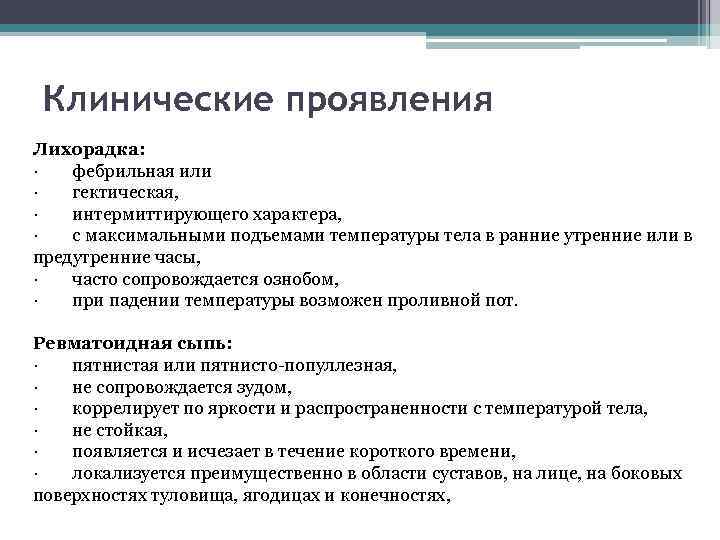 Клинические проявления

Лихорадка:
· фебрильная или
· гектическая,
· интермиттирующего характера,
· с максимальными подъемами температуры тела в ранние утренние или в предутренние часы,
· часто сопровождается ознобом,
· при падении температуры возможен проливной пот.

Ревматоидная сыпь:
· пятнистая или пятнисто-популлезная,
· не сопровождается зудом,
· коррелирует по яркости и распространенности с температурой тела,
· не стойкая,
· появляется и исчезает в течение короткого времени,
· локализуется преимущественно в области суставов, на лице, на боковых поверхностях туловища, ягодицах и конечностях,